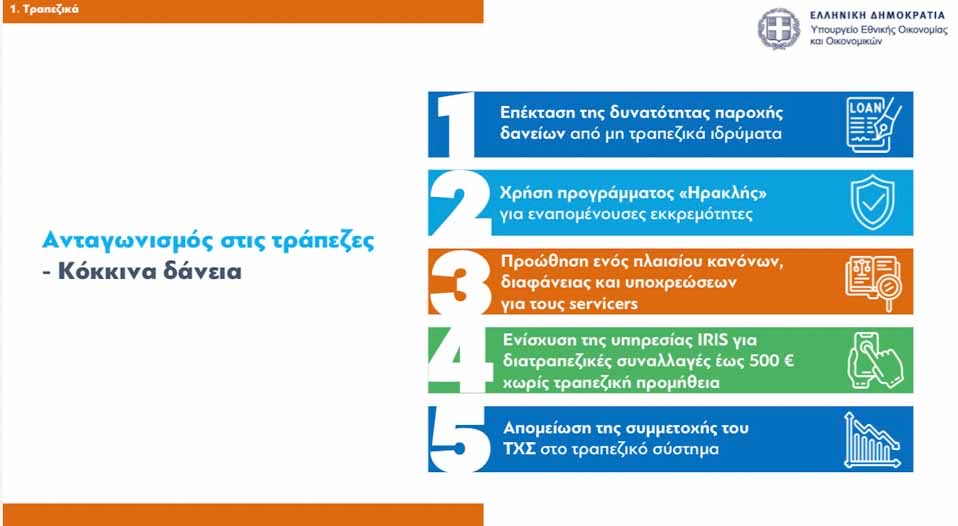 1. Τραπεζικά

ΕΛΛΗΝΙΚΗ ΔΗΜΟΚΡΑΤΙΑ
Υπουργείο Εθνικής Οικονομίας και Οικονομικών

Ανταγωνισμός στις τράπεζες
- Κόκκινα δάνεια

1 Επέκταση της δυνατότητας παροχής δανείων από μη τραπεζικά ιδρύματα

LOAN

2 Χρήση προγράμματος «Ηρακλής» για εναπομένουσες εκκρεμότητες

3 Προώθηση ενός πλαισίου κανόνων, διαφάνειας και υποχρεώσεων για τους servicers

4 Ενίσχυση της υπηρεσίας IRIS για διατραπεζικές συναλλαγές έως 500 € χωρίς τραπεζική προμήθεια

5 Απομείωση της συμμετοχής του ΤΧΣ στο τραπεζικό σύστημα